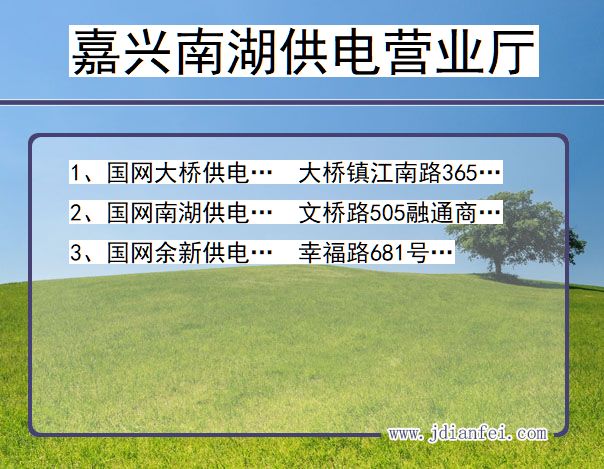 嘉兴南湖供电营业厅

1、国网大桥供电…　大桥镇江南路365…
2、国网南湖供电…　文桥路505融通商…
3、国网余新供电…　幸福路681号…

www.jdianfei.com